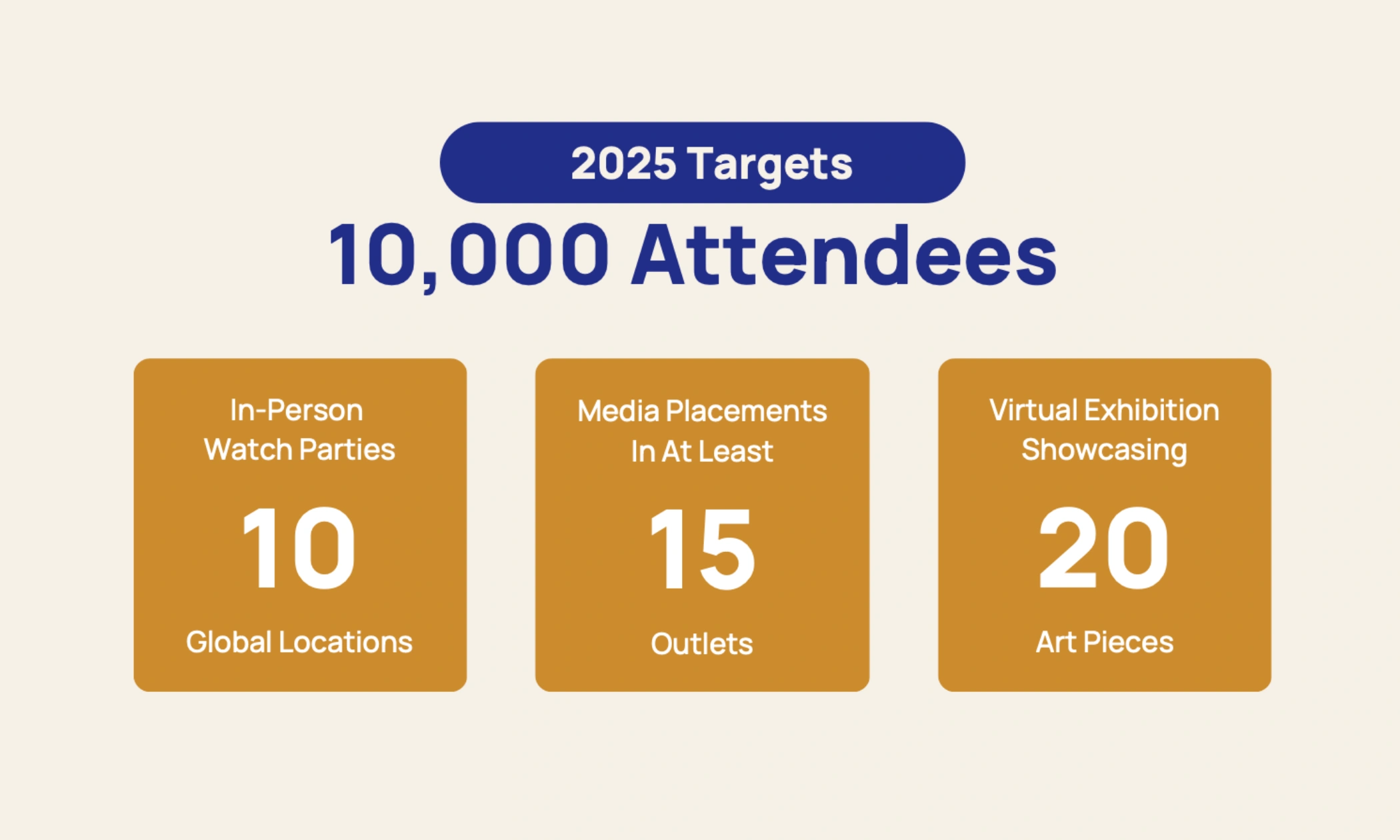 2025 Targets

10,000 Attendees

In-Person Watch Parties

10

Global Locations

Media Placements In At Least

15

Outlets

Virtual Exhibition Showcasing

20

Art Pieces